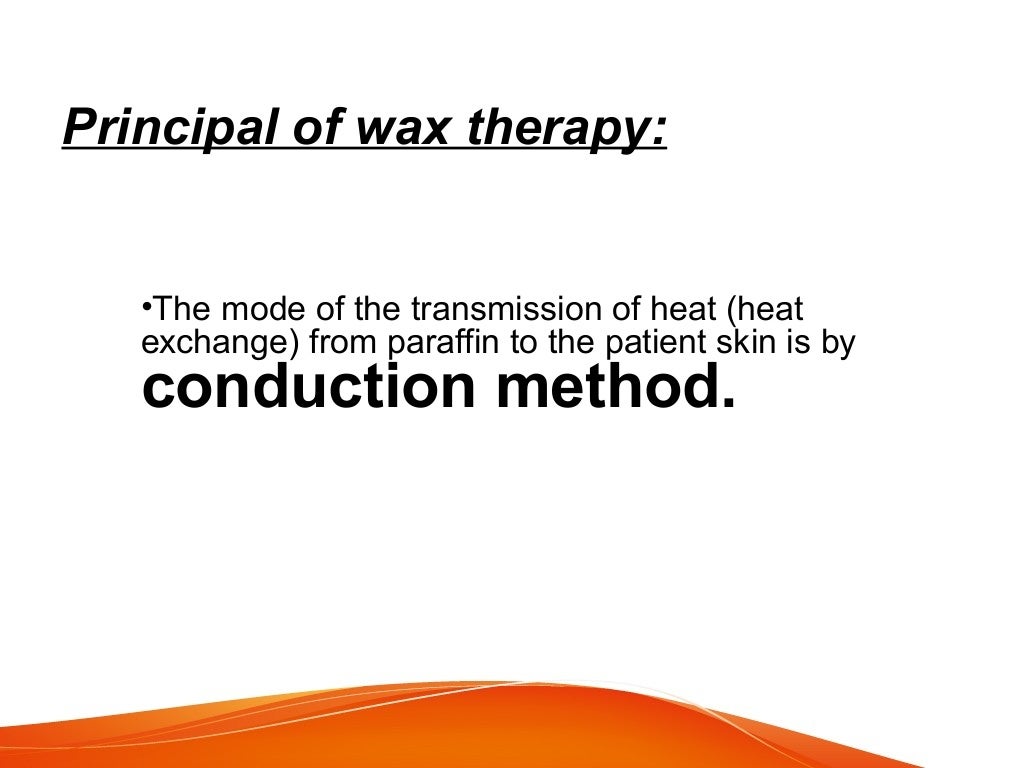 Principal of wax therapy:

•The mode of the transmission of heat (heat exchange) from paraffin to the patient skin is by conduction method.